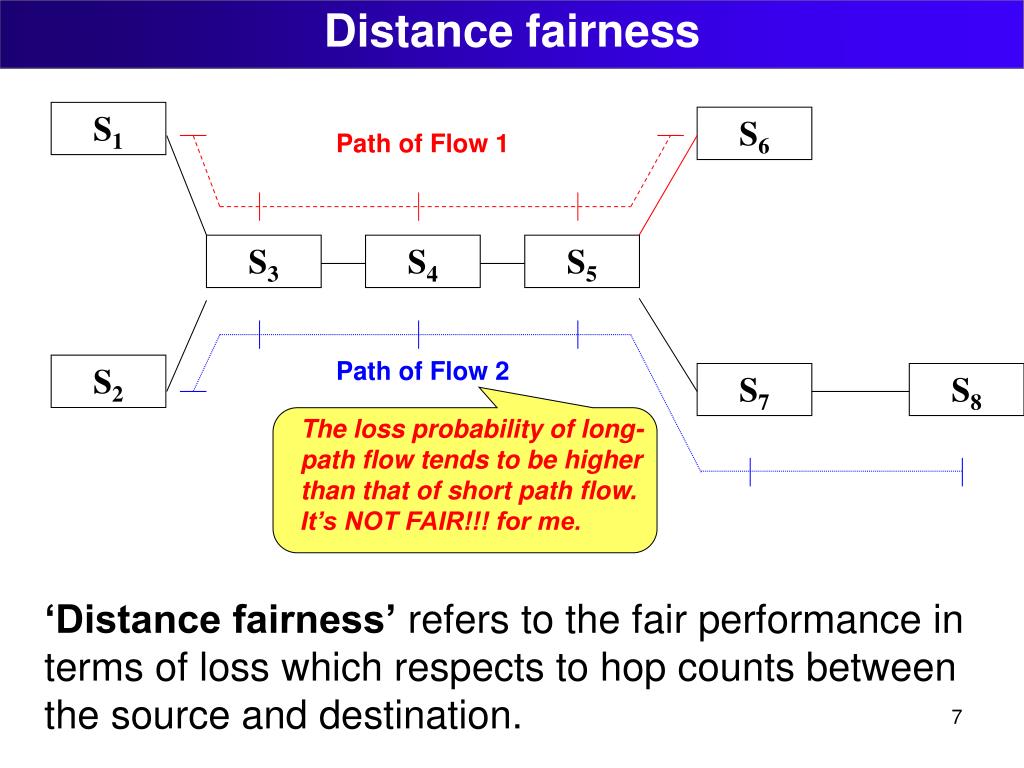 Distance fairness

$S_1$

Path of Flow 1

$S_6$

$S_3$

$S_4$

$S_5$

$S_2$

Path of Flow 2

$S_7$

$S_8$

The loss probability of long-path flow tends to be higher than that of short path flow. It's NOT FAIR!!! for me.

'Distance fairness' refers to the fair performance in terms of loss which respects to hop counts between the source and destination.

7